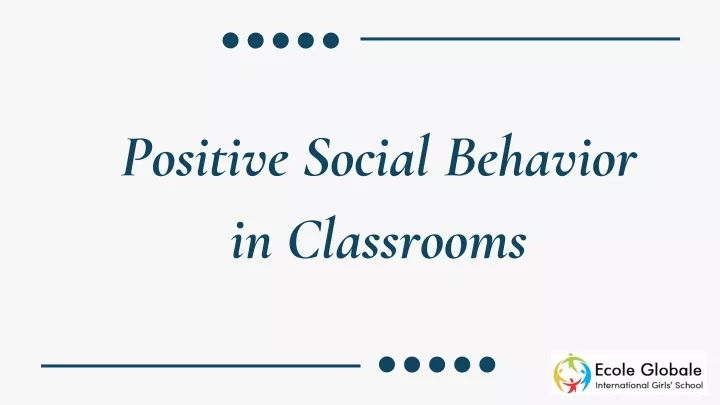 Positive Social Behavior in Classrooms

Ecole Globale
International Girls' School